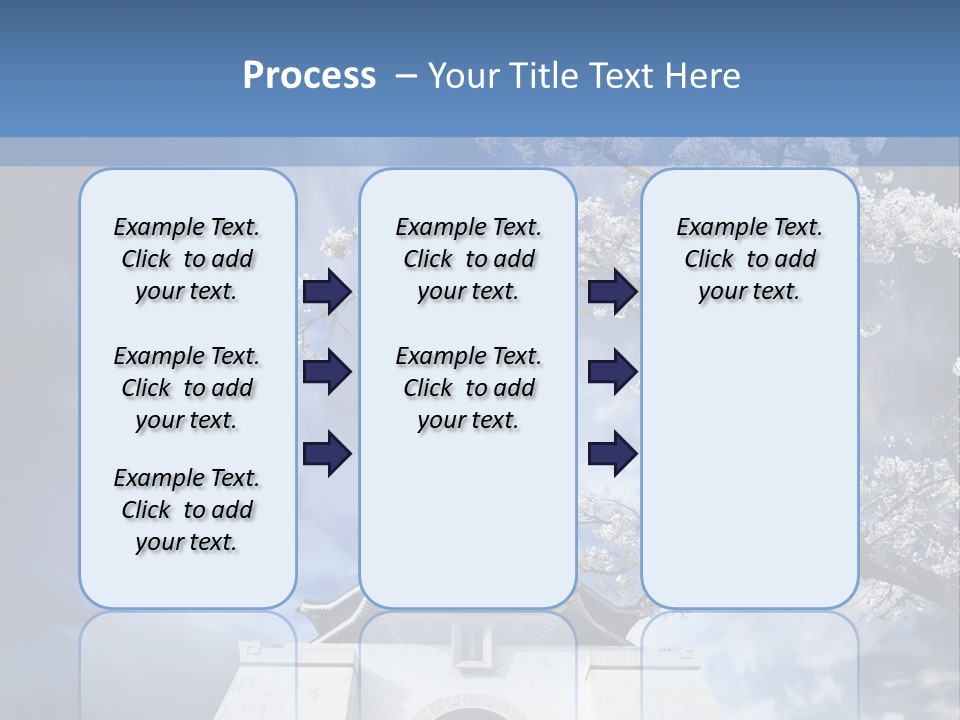 Process – Your Title Text Here

Example Text. Click to add your text.

Example Text. Click to add your text.

Example Text. Click to add your text.

Example Text. Click to add your text.

Example Text. Click to add your text.

Example Text. Click to add your text.